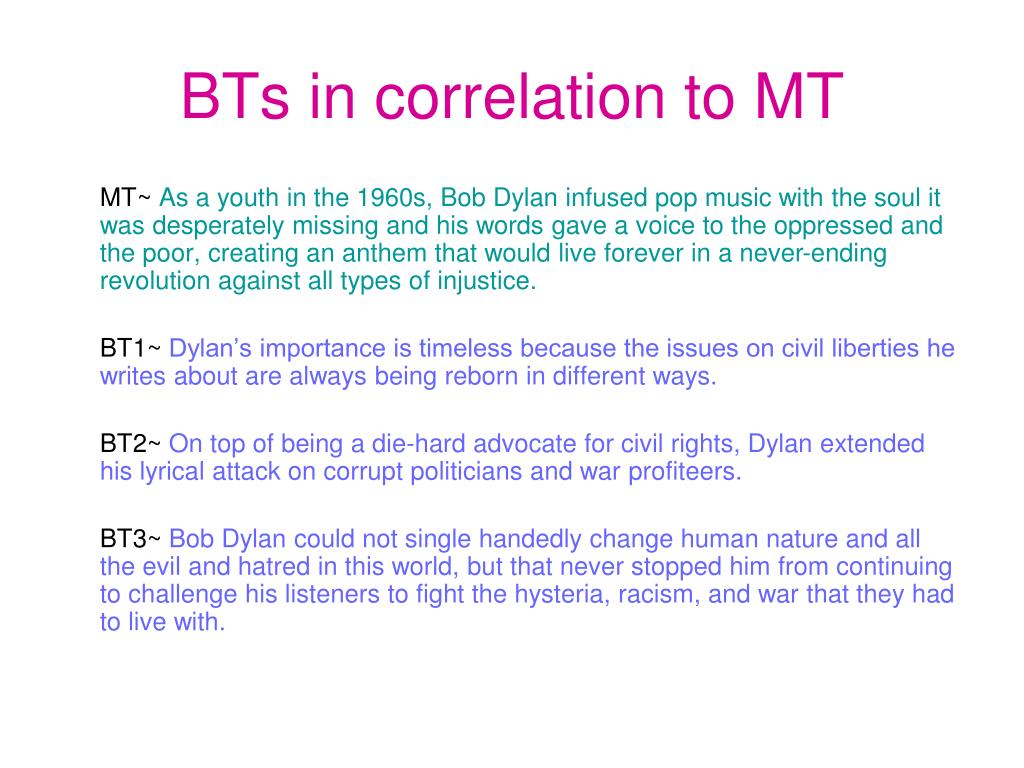 BTs in correlation to MT

MT~ As a youth in the 1960s, Bob Dylan infused pop music with the soul it was desperately missing and his words gave a voice to the oppressed and the poor, creating an anthem that would live forever in a never-ending revolution against all types of injustice.

BT1~ Dylan's importance is timeless because the issues on civil liberties he writes about are always being reborn in different ways.

BT2~ On top of being a die-hard advocate for civil rights, Dylan extended his lyrical attack on corrupt politicians and war profiteers.

BT3~ Bob Dylan could not single handedly change human nature and all the evil and hatred in this world, but that never stopped him from continuing to challenge his listeners to fight the hysteria, racism, and war that they had to live with.